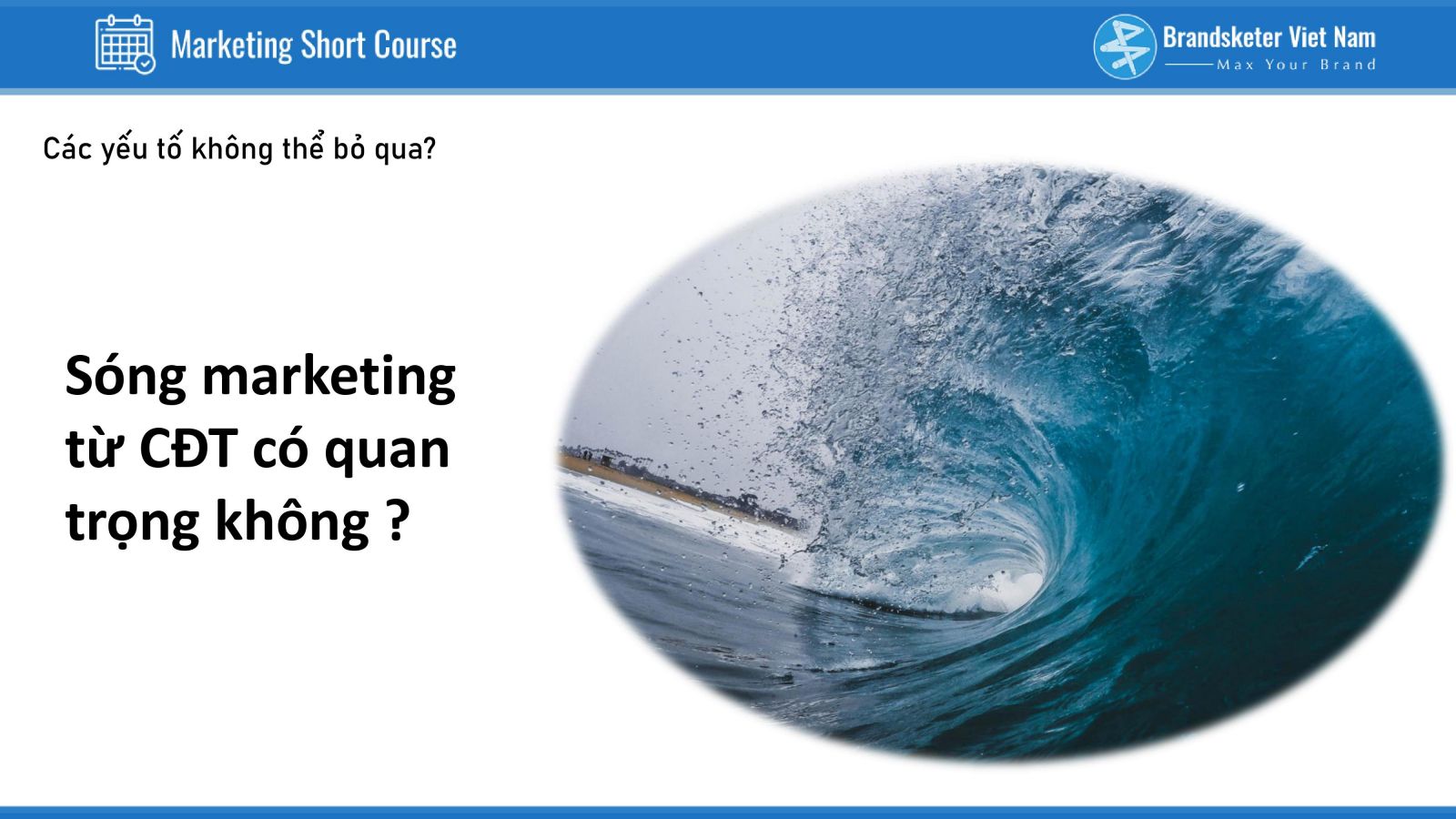 Marketing Short Course

Brandsketer Viet Nam
Max Your Brand

Các yếu tố không thể bỏ qua?

Sóng marketing từ CĐT có quan trọng không ?